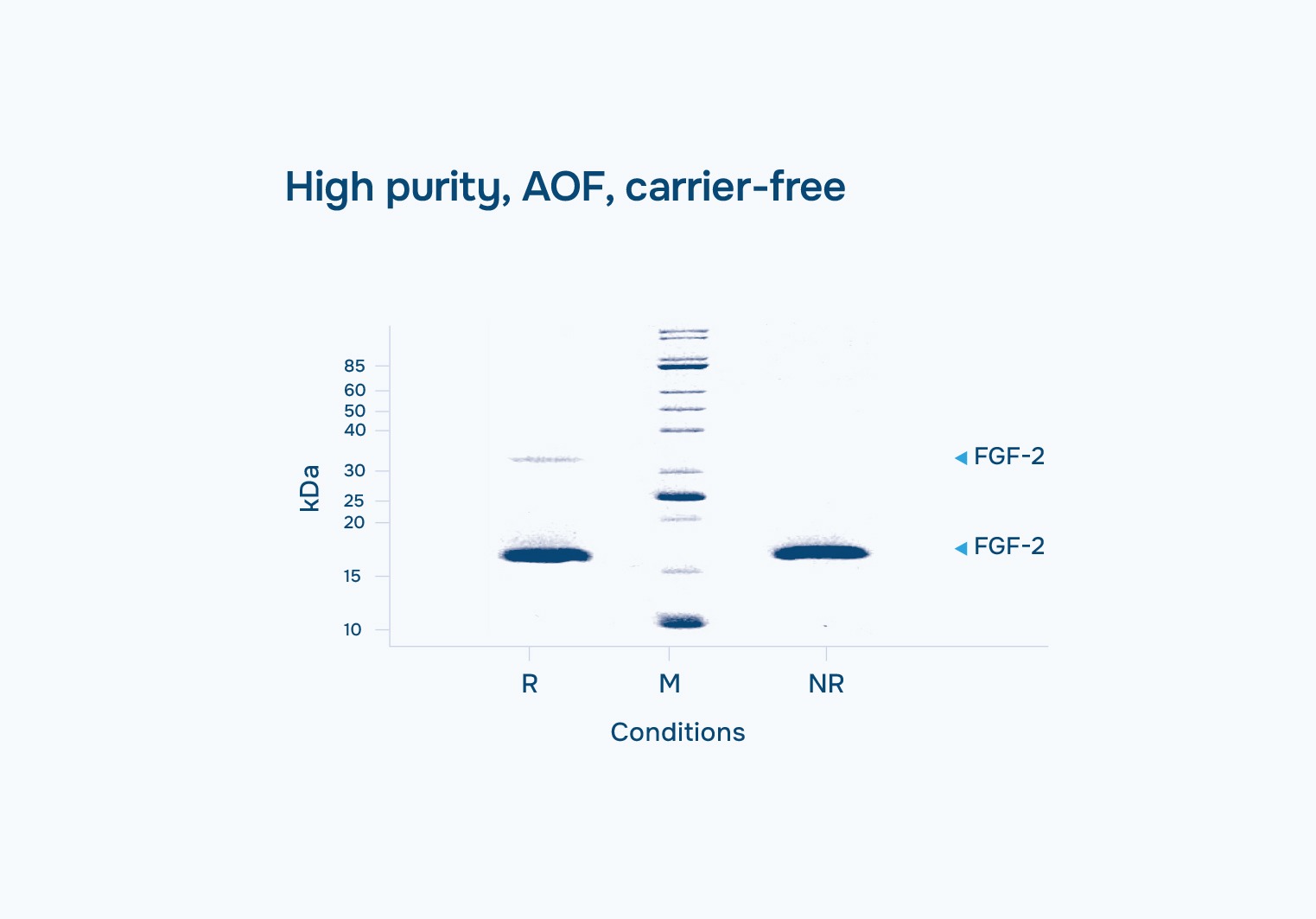 High purity, AOF, carrier-free

kDa

85
60
50
40
30
25
20
15
10

FGF-2
FGF-2

R
M
NR

Conditions